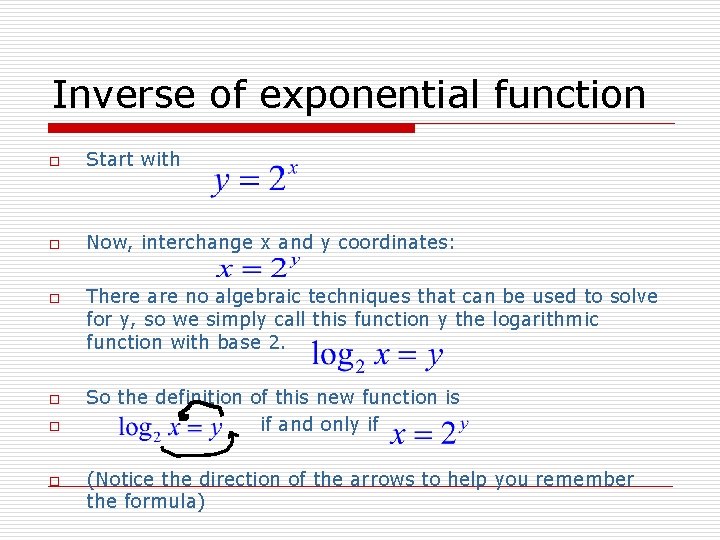 Inverse of exponential function

Start with $y = 2^x$

Now, interchange x and y coordinates: $x = 2^y$

There are no algebraic techniques that can be used to solve for y, so we simply call this function y the logarithmic function with base 2. $\log_2 x = y$

So the definition of this new function is

$\log_2 x = y$ if and only if $x = 2^y$

(Notice the direction of the arrows to help you remember the formula)